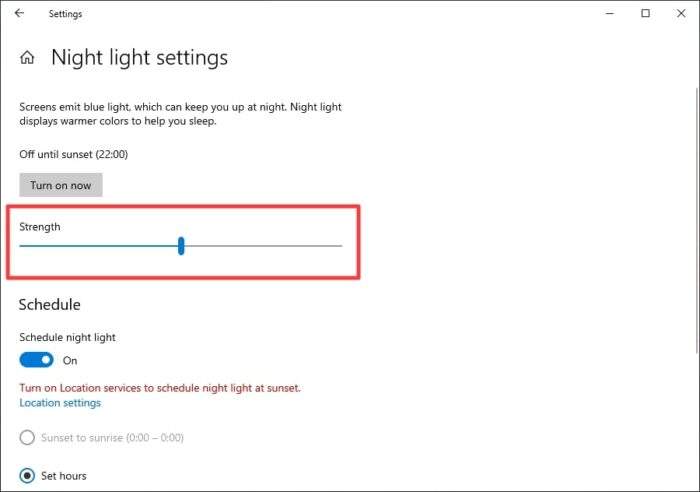 Settings

Night light settings

Screens emit blue light, which can keep you up at night. Night light displays warmer colors to help you sleep.

Off until sunset (22:00)

Turn on now

Strength

Schedule

Schedule night light

On

Turn on Location services to schedule night light at sunset.
Location settings

Sunset to sunrise (0:00 – 0:00)

Set hours